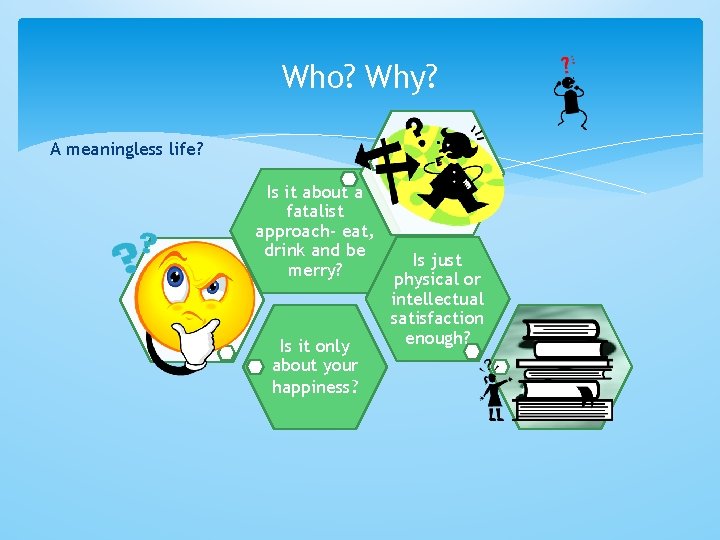 Who? Why?

A meaningless life?

Is it about a fatalist approach- eat, drink and be merry?

Is just physical or intellectual satisfaction enough?

Is it only about your happiness?